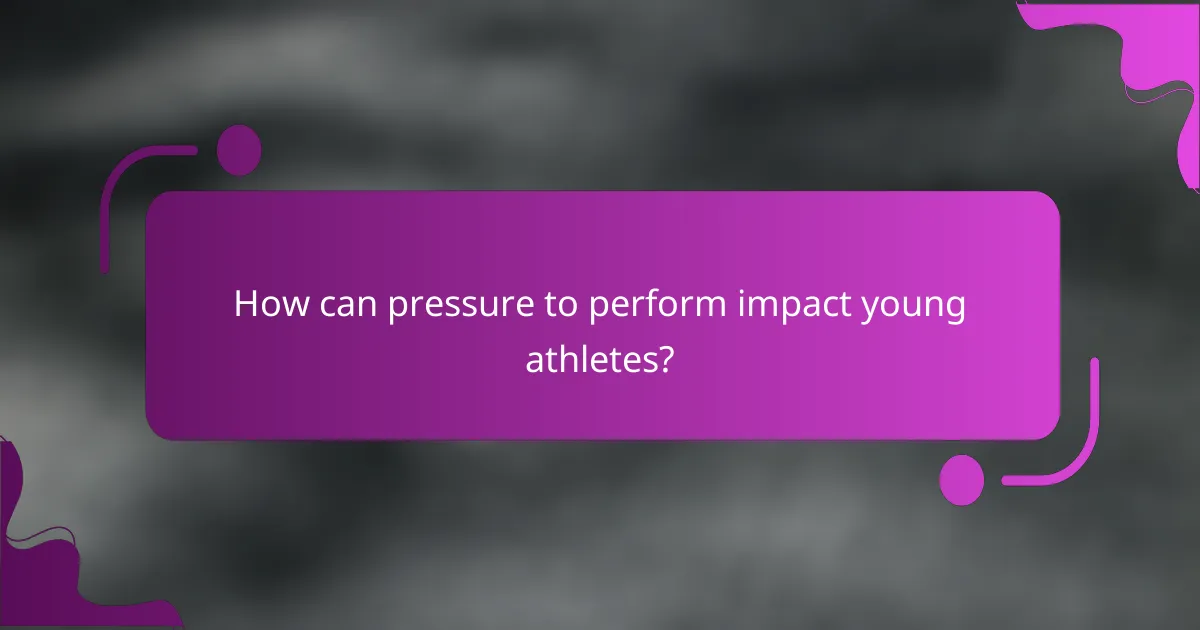 How can pressure to perform impact young athletes?